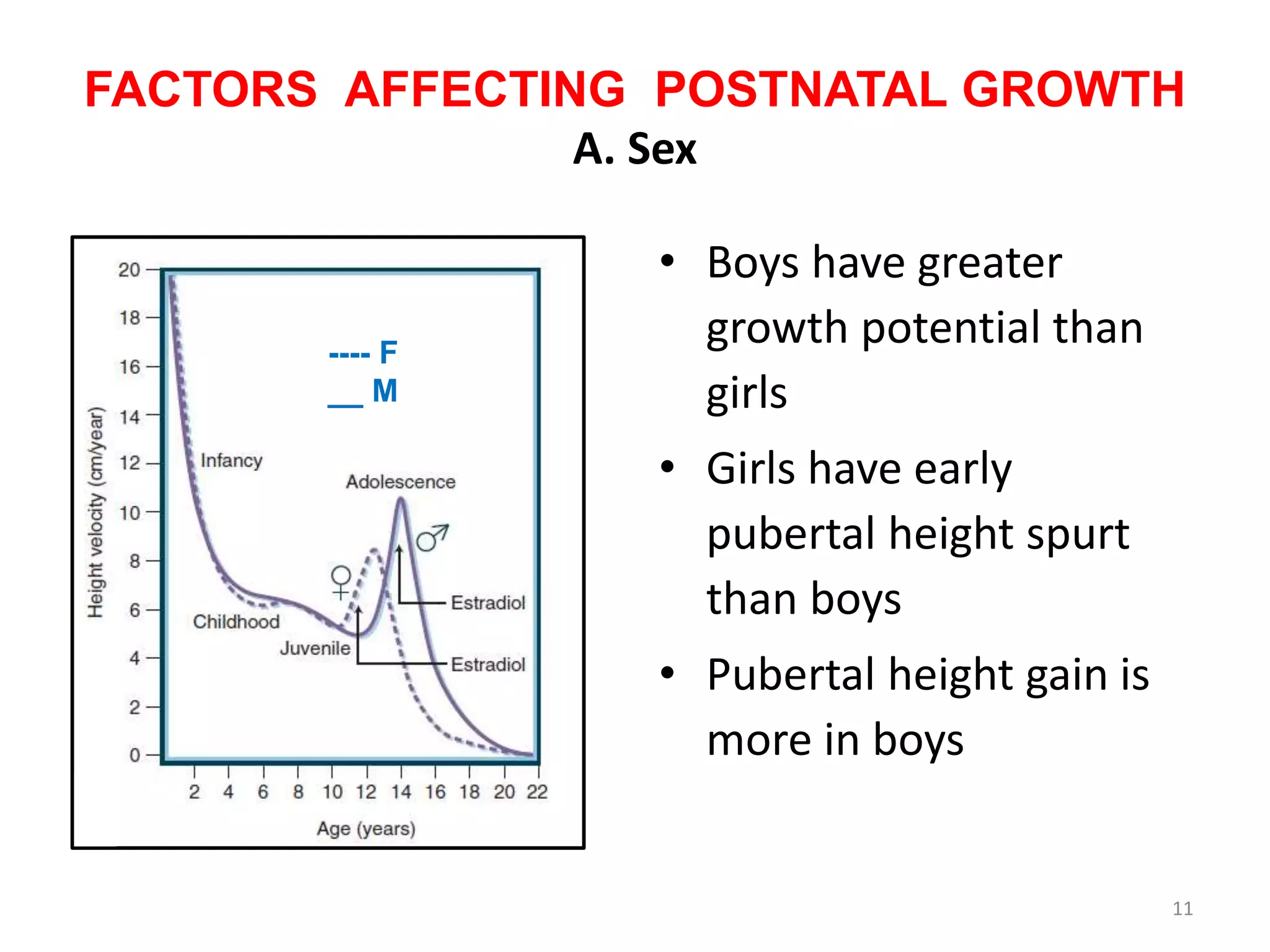 FACTORS AFFECTING POSTNATAL GROWTH

A. Sex

20
18
16
14
12
10
8
6
4
2
0

Height velocity (cm/year)

---- F
__ M

Infancy

Adolescence

♂

♀

Estradiol

Childhood

Juvenile

Estradiol

2 4 6 8 10 12 14 16 18 20 22

Age (years)

• Boys have greater growth potential than girls

• Girls have early pubertal height spurt than boys

• Pubertal height gain is more in boys

11